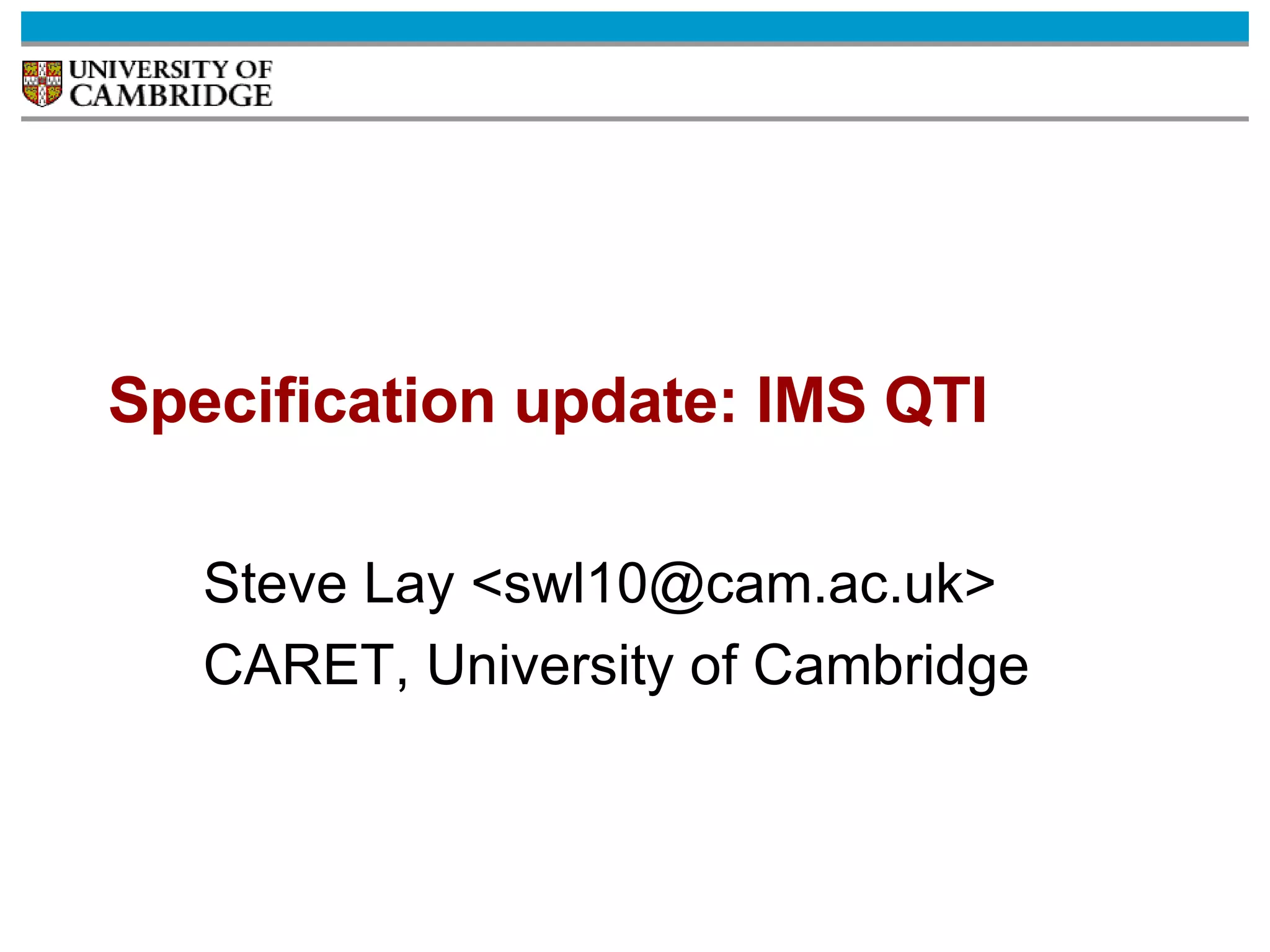 UNIVERSITY OF CAMBRIDGE

Specification update: IMS QTI

Steve Lay <swl10@cam.ac.uk>
CARET, University of Cambridge